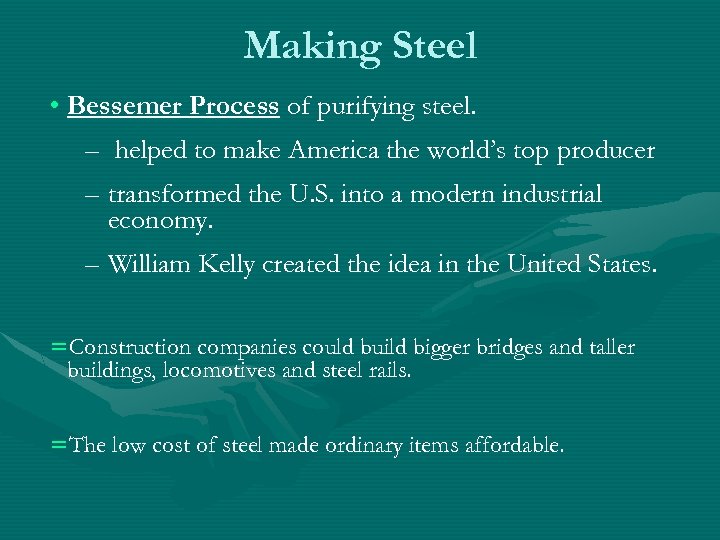 Making Steel

• Bessemer Process of purifying steel.

– helped to make America the world's top producer

– transformed the U.S. into a modern industrial economy.

– William Kelly created the idea in the United States.

=Construction companies could build bigger bridges and taller buildings, locomotives and steel rails.

=The low cost of steel made ordinary items affordable.